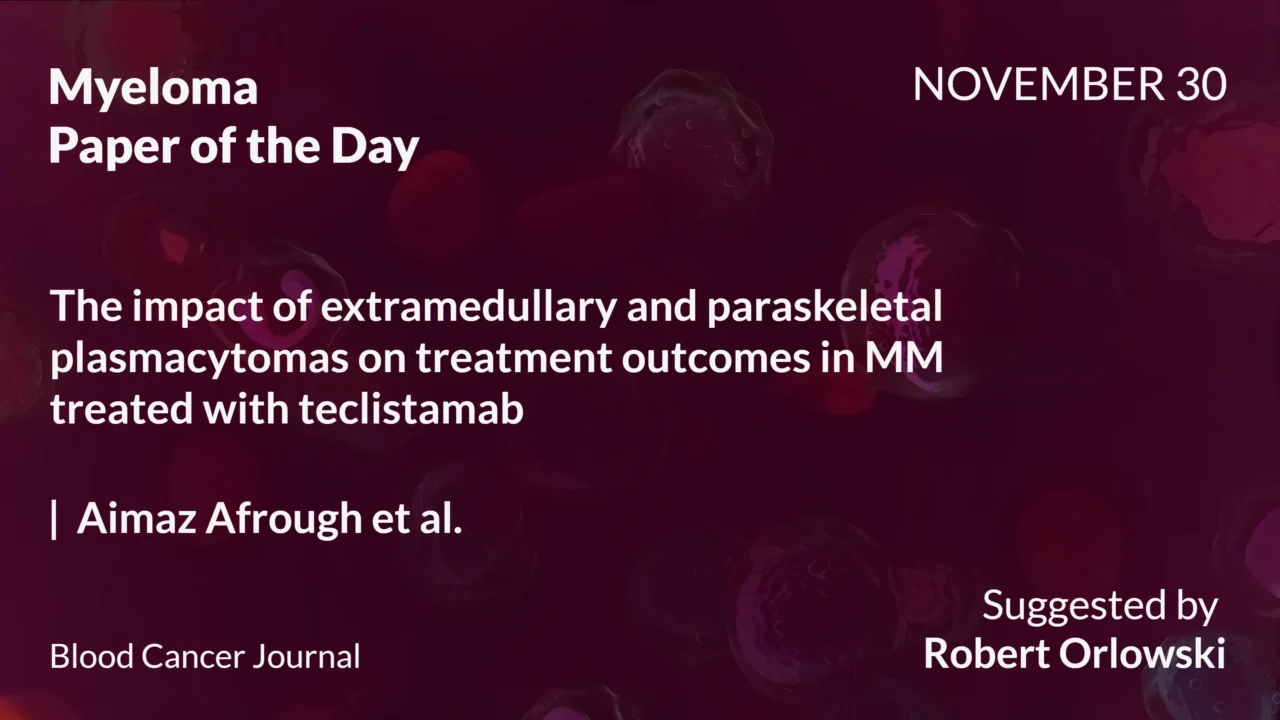 Myeloma
Paper of the Day

NOVEMBER 30

The impact of extramedullary and paraskeletal plasmacytomas on treatment outcomes in MM treated with teclistamab

| Aimaz Afrough et al.

Blood Cancer Journal

Suggested by
Robert Orlowski